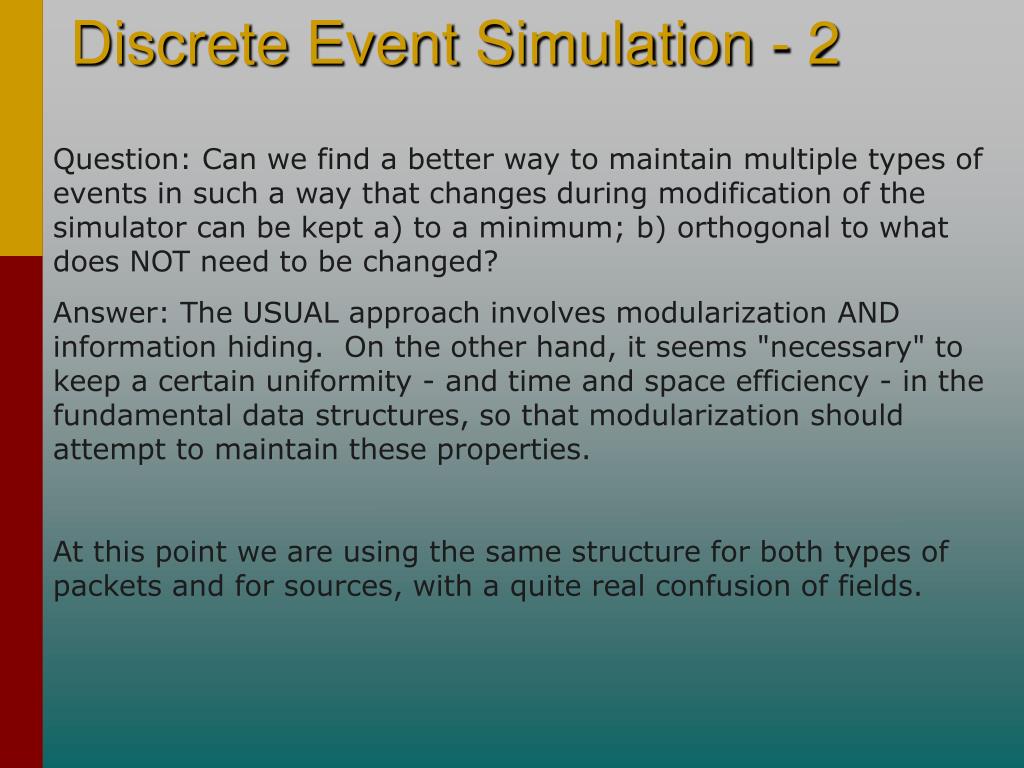 Discrete Event Simulation - 2

Question: Can we find a better way to maintain multiple types of events in such a way that changes during modification of the simulator can be kept a) to a minimum; b) orthogonal to what does NOT need to be changed?

Answer: The USUAL approach involves modularization AND information hiding.  On the other hand, it seems "necessary" to keep a certain uniformity - and time and space efficiency - in the fundamental data structures, so that modularization should attempt to maintain these properties.

At this point we are using the same structure for both types of packets and for sources, with a quite real confusion of fields.